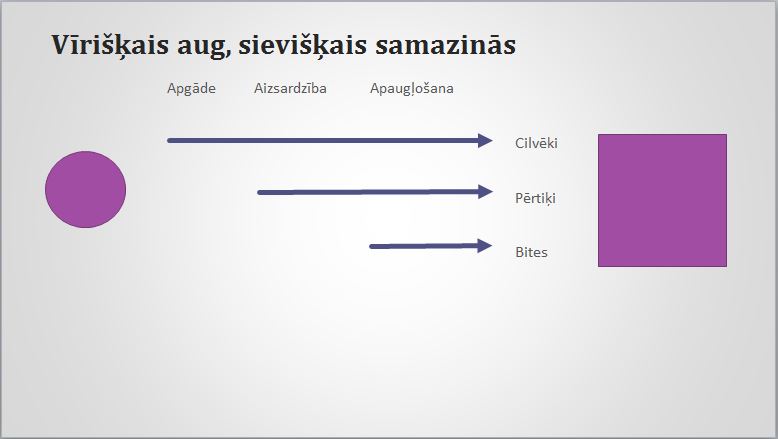 Vīrišķais aug, sievišķais samazinās

Apgāde Aizsardzība Apaugļošana

Cilvēki

Pērtiķi

Bites